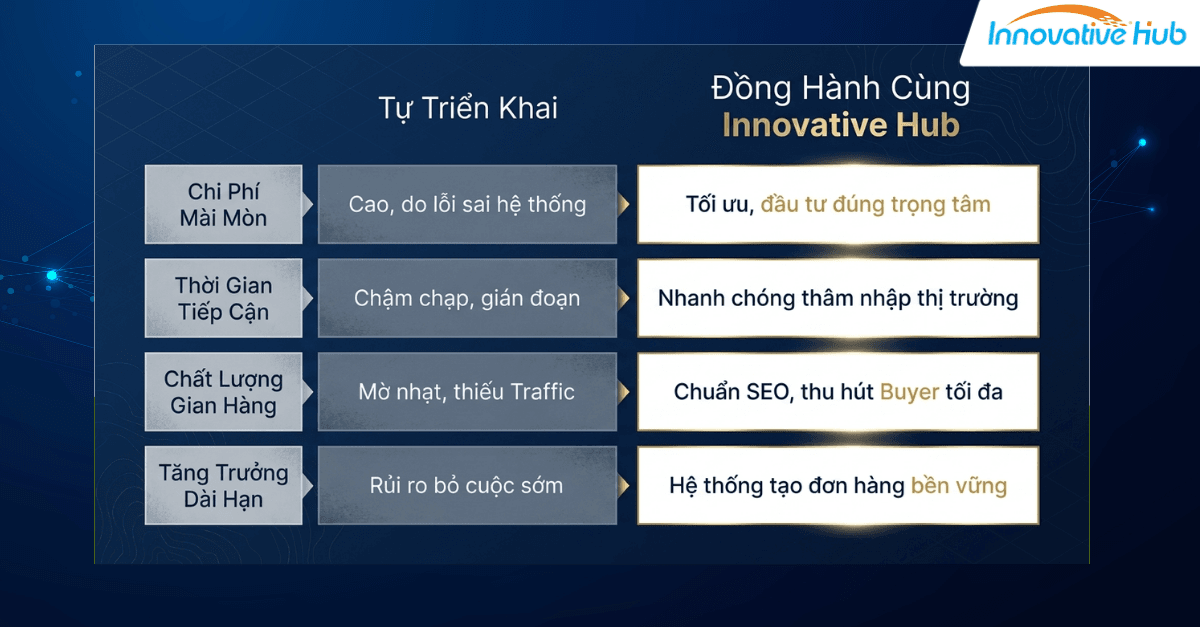 Innovative Hub

| | Tự Triển Khai | Đồng Hành Cùng Innovative Hub |
|---|---|---|
| Chi Phí Mài Mòn | Cao, do lỗi sai hệ thống | Tối ưu, đầu tư đúng trọng tâm |
| Thời Gian Tiếp Cận | Chậm chạp, gián đoạn | Nhanh chóng thâm nhập thị trường |
| Chất Lượng Gian Hàng | Mờ nhạt, thiếu Traffic | Chuẩn SEO, thu hút Buyer tối đa |
| Tăng Trưởng Dài Hạn | Rủi ro bỏ cuộc sớm | Hệ thống tạo đơn hàng bền vững |